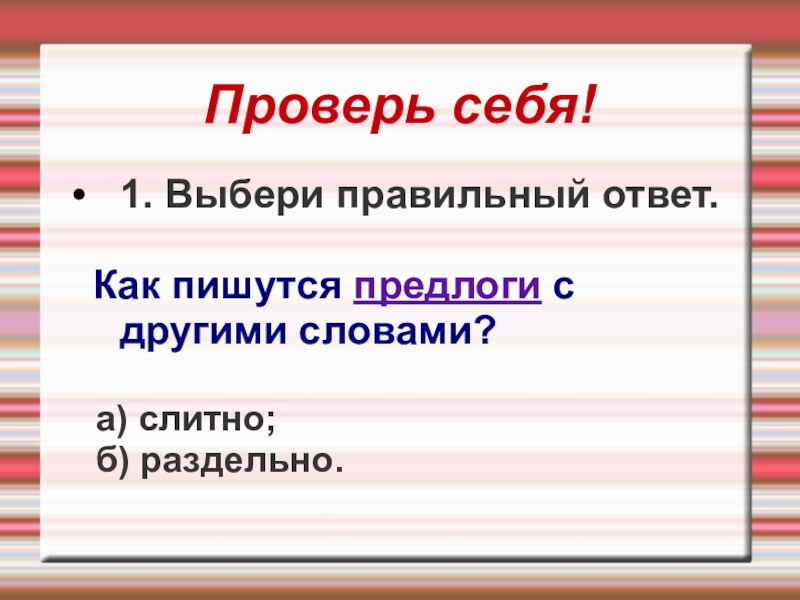 Проверь себя!

• 1. Выбери правильный ответ.

Как пишутся предлоги с другими словами?

а) слитно;
б) раздельно.